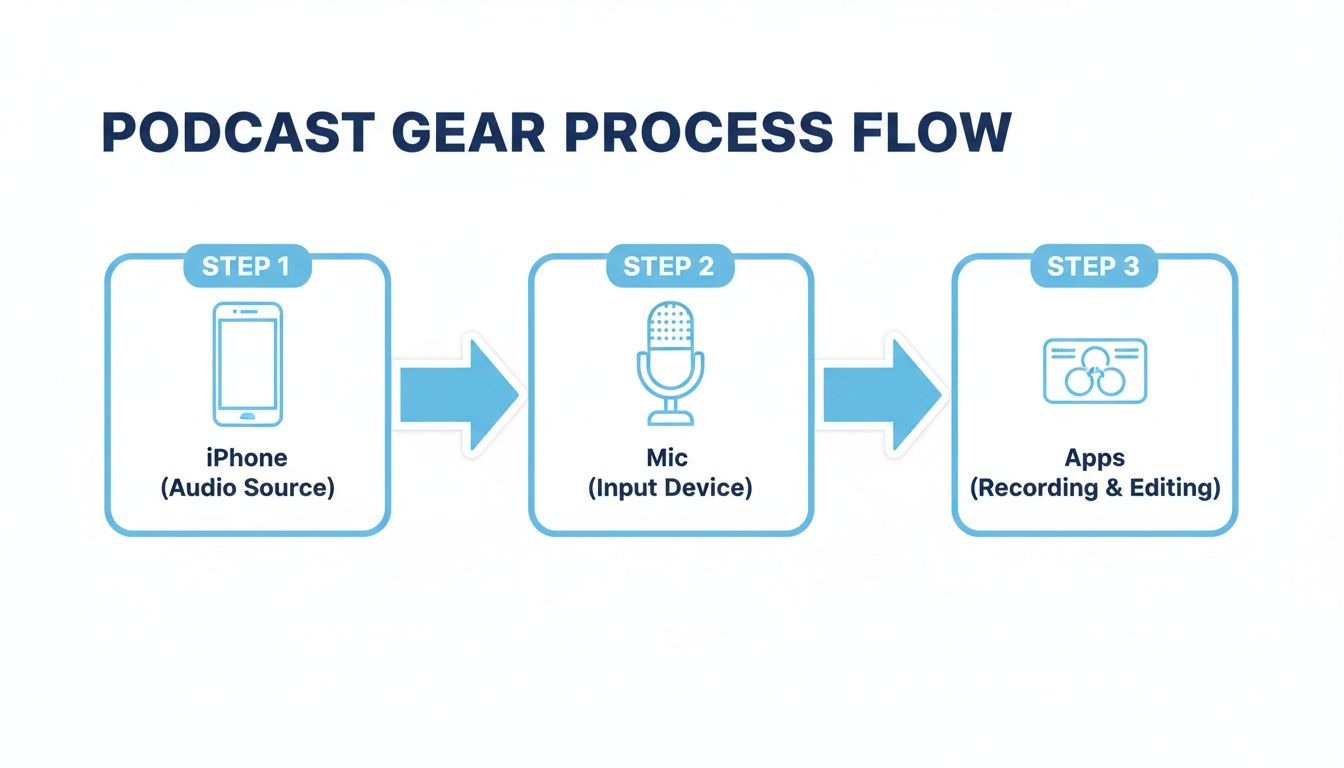 PODCAST GEAR PROCESS FLOW

STEP 1

iPhone
(Audio Source)

STEP 2

Mic
(Input Device)

STEP 3

Apps
(Recording & Editing)